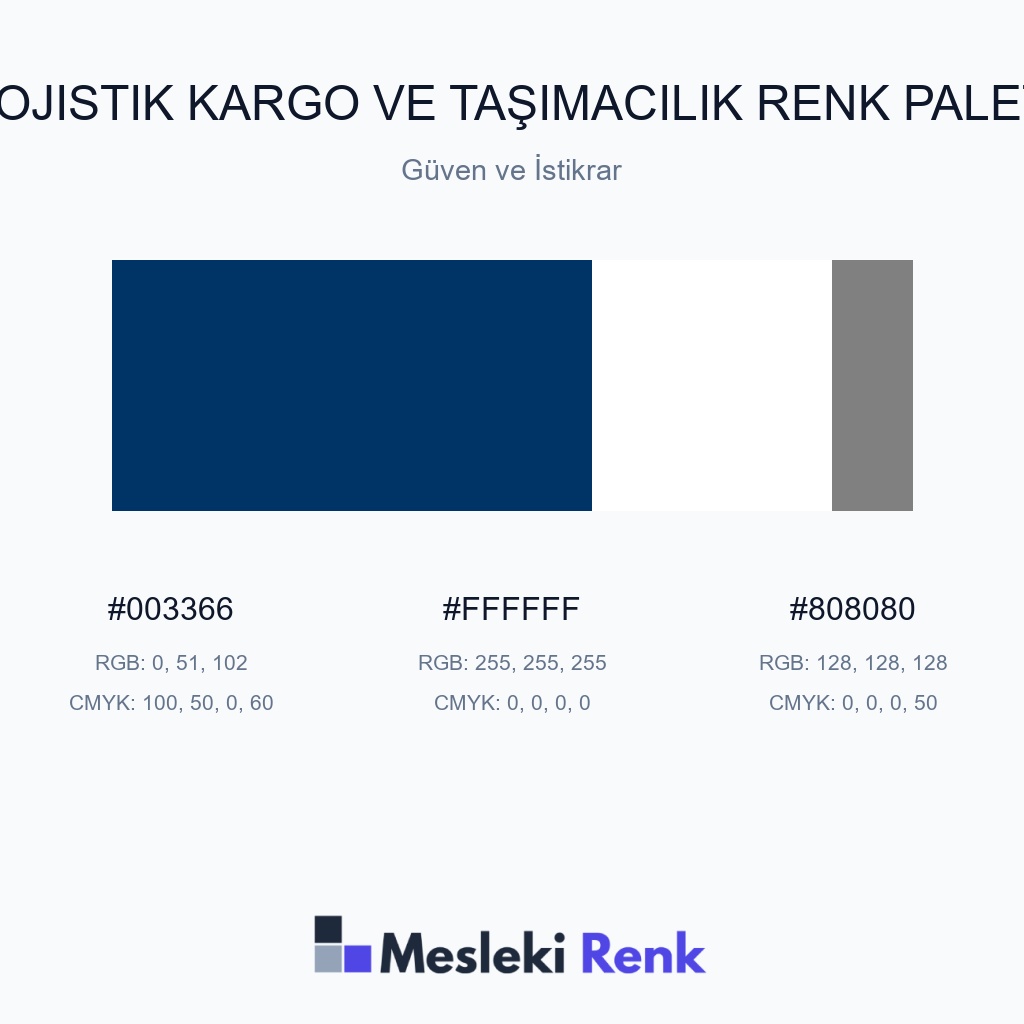 OJISTIK KARGO VE TAŞIMACILIK RENK PALE

Güven ve İstikrar

#003366
RGB: 0, 51, 102
CMYK: 100, 50, 0, 60

#FFFFFF
RGB: 255, 255, 255
CMYK: 0, 0, 0, 0

#808080
RGB: 128, 128, 128
CMYK: 0, 0, 0, 50

Mesleki Renk